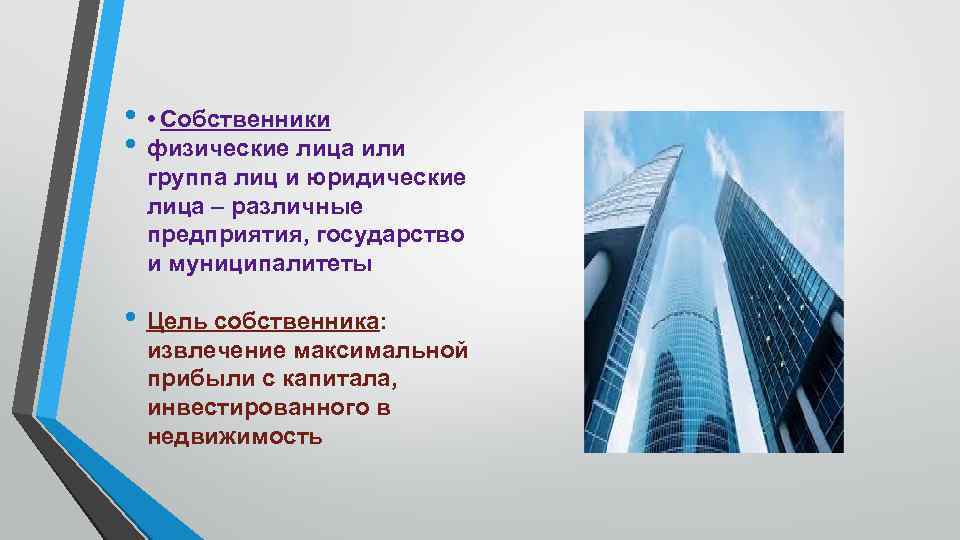 • • Собственники
• физические лица или группа лиц и юридические лица – различные предприятия, государство и муниципалитеты

• Цель собственника: извлечение максимальной прибыли с капитала, инвестированного в недвижимость